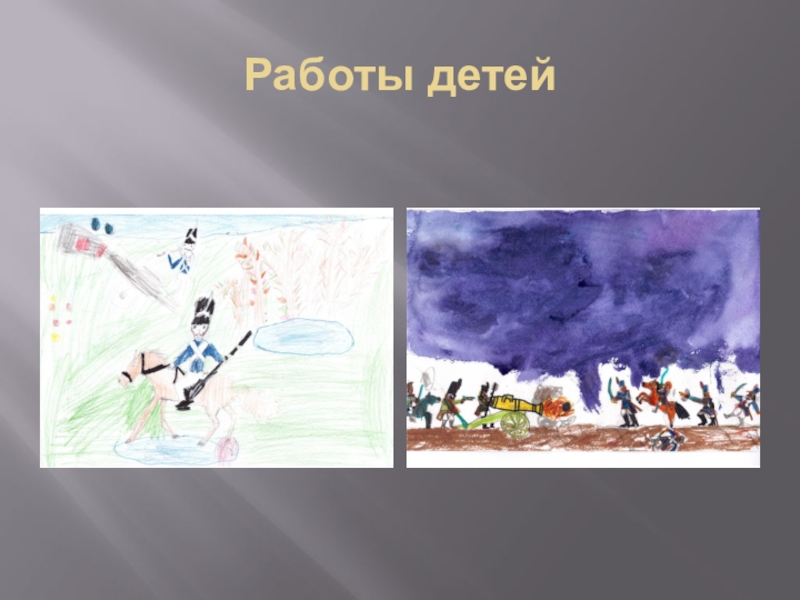 Работы детей